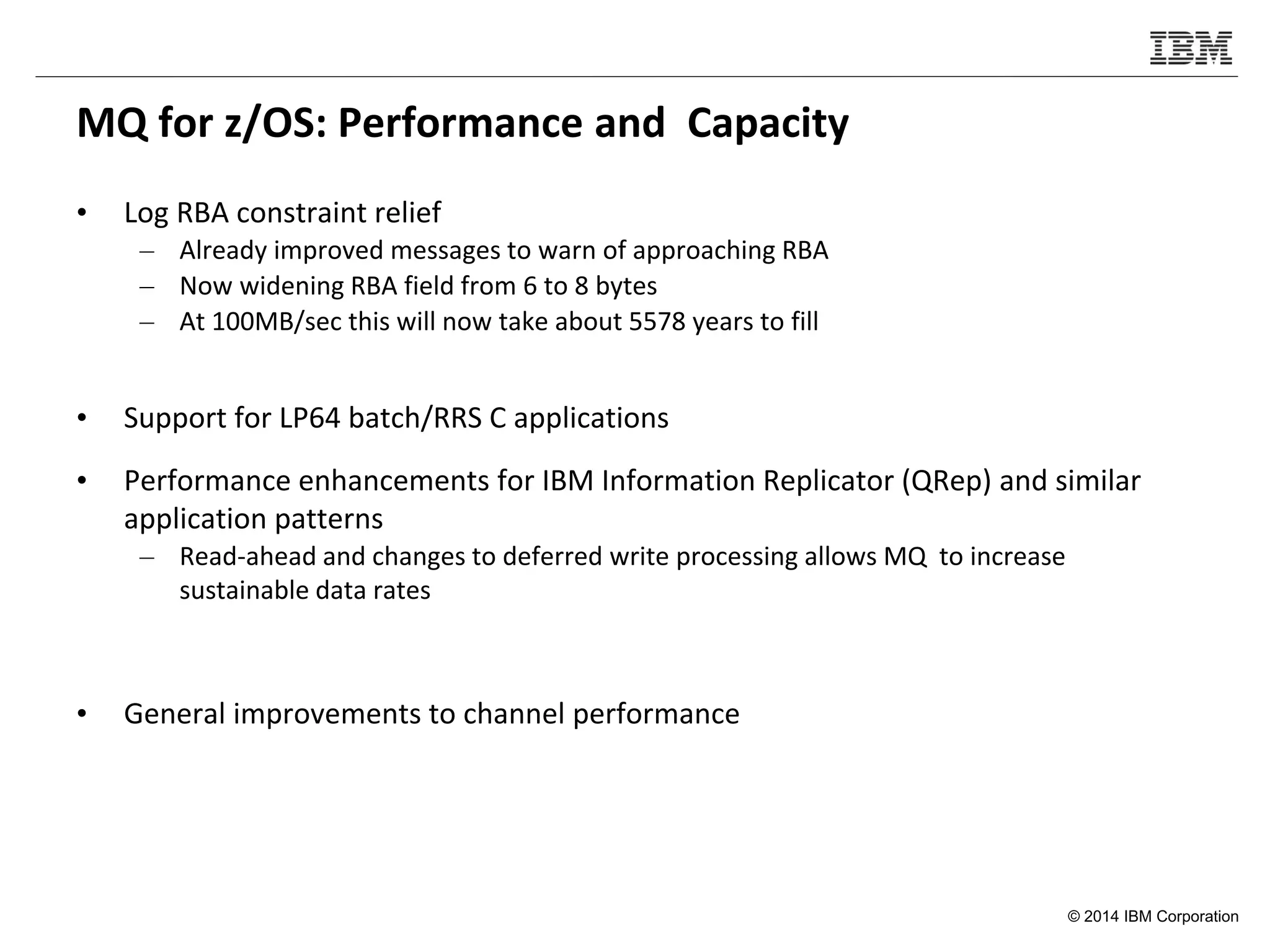 IBM

MQ for z/OS: Performance and Capacity

• Log RBA constraint relief
– Already improved messages to warn of approaching RBA
– Now widening RBA field from 6 to 8 bytes
– At 100MB/sec this will now take about 5578 years to fill

• Support for LP64 batch/RRS C applications

• Performance enhancements for IBM Information Replicator (QRep) and similar application patterns
– Read-ahead and changes to deferred write processing allows MQ to increase sustainable data rates

• General improvements to channel performance

© 2014 IBM Corporation